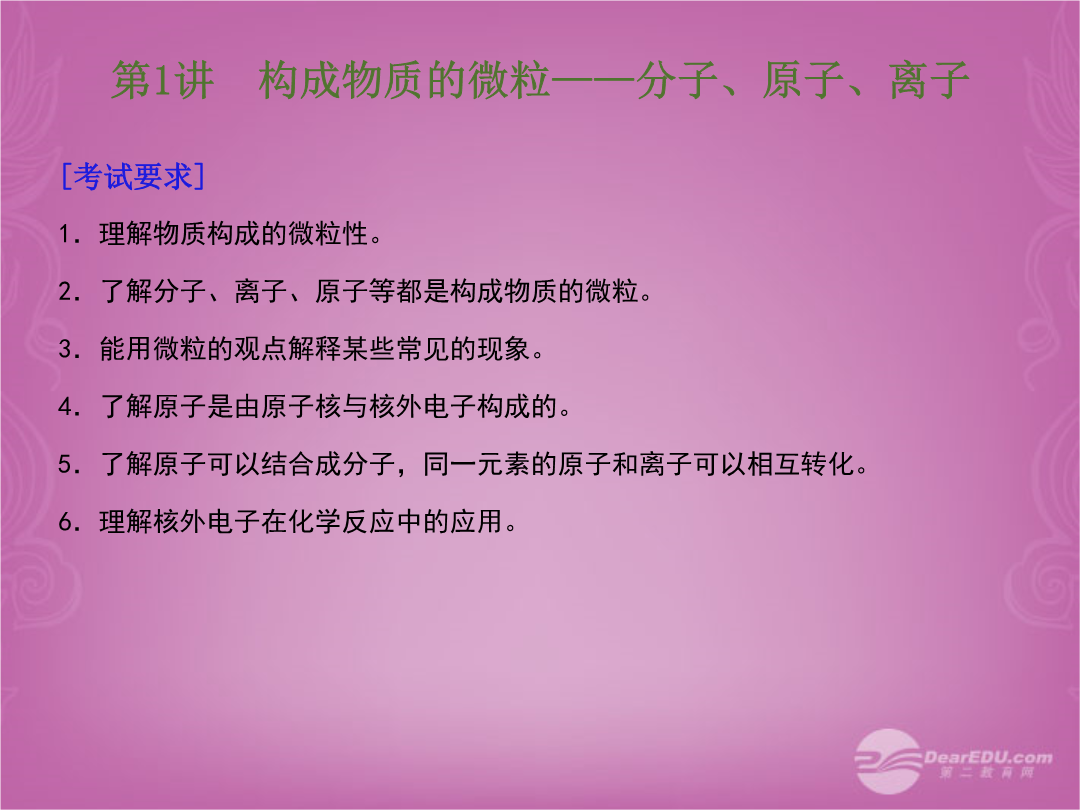 第1讲　构成物质的微粒——分子、原子、离子

[考试要求]

1．理解物质构成的微粒性。

2．了解分子、离子、原子等都是构成物质的微粒。

3．能用微粒的观点解释某些常见的现象。

4．了解原子是由原子核与核外电子构成的。

5．了解原子可以结合成分子，同一元素的原子和离子可以相互转化。

6．理解核外电子在化学反应中的应用。

DearEDU.com
第二教育网